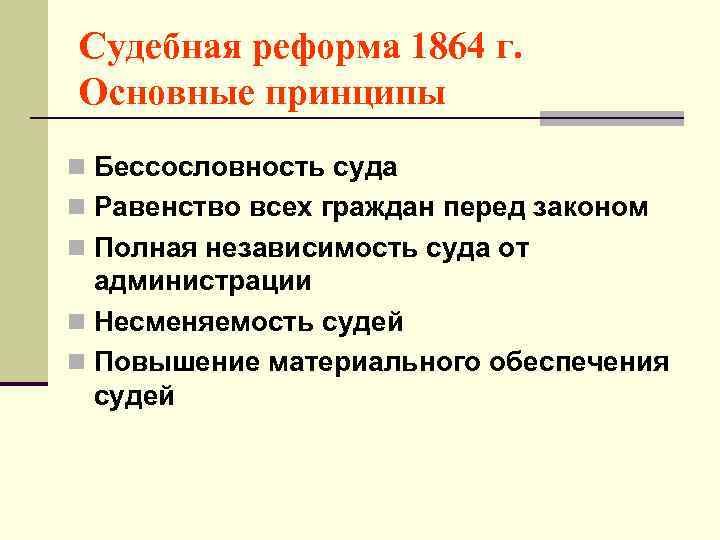 Судебная реформа 1864 г. Основные принципы

Бессословность суда

Равенство всех граждан перед законом

Полная независимость суда от администрации

Несменяемость судей

Повышение материального обеспечения судей